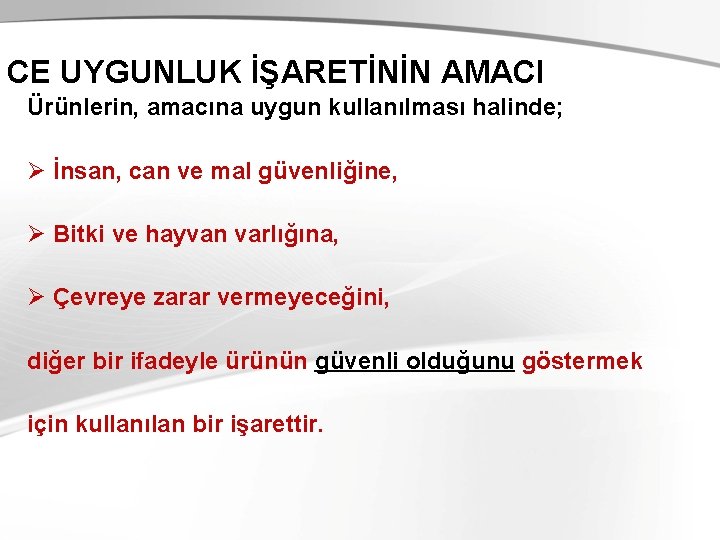 CE UYGUNLUK İŞARETİNİN AMACI

Ürünlerin, amacına uygun kullanılması halinde;

➢ İnsan, can ve mal güvenliğine,

➢ Bitki ve hayvan varlığına,

➢ Çevreye zarar vermeyeceğini,

diğer bir ifadeyle ürünün güvenli olduğunu göstermek

için kullanılan bir işarettir.